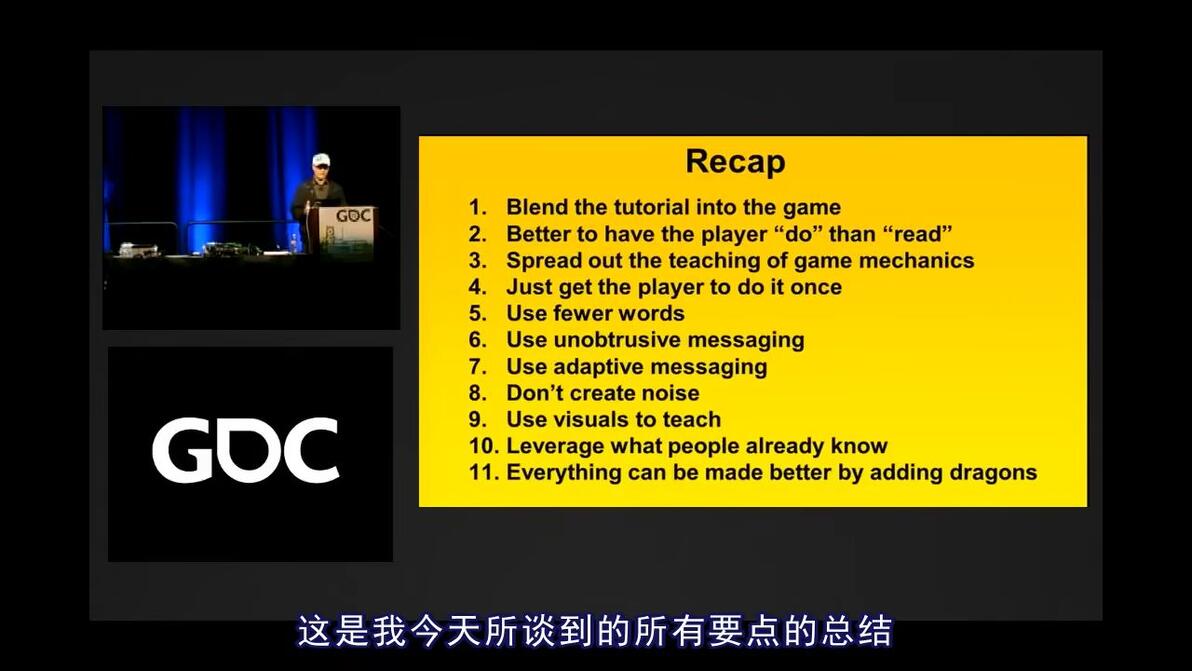 GDC

GDC

Recap

1. Blend the tutorial into the game
2. Better to have the player “do” than “read”
3. Spread out the teaching of game mechanics
4. Just get the player to do it once
5. Use fewer words
6. Use unobtrusive messaging
7. Use adaptive messaging
8. Don’t create noise
9. Use visuals to teach
10. Leverage what people already know
11. Everything can be made better by adding dragons

这是我今天所谈到的所有要点的总结